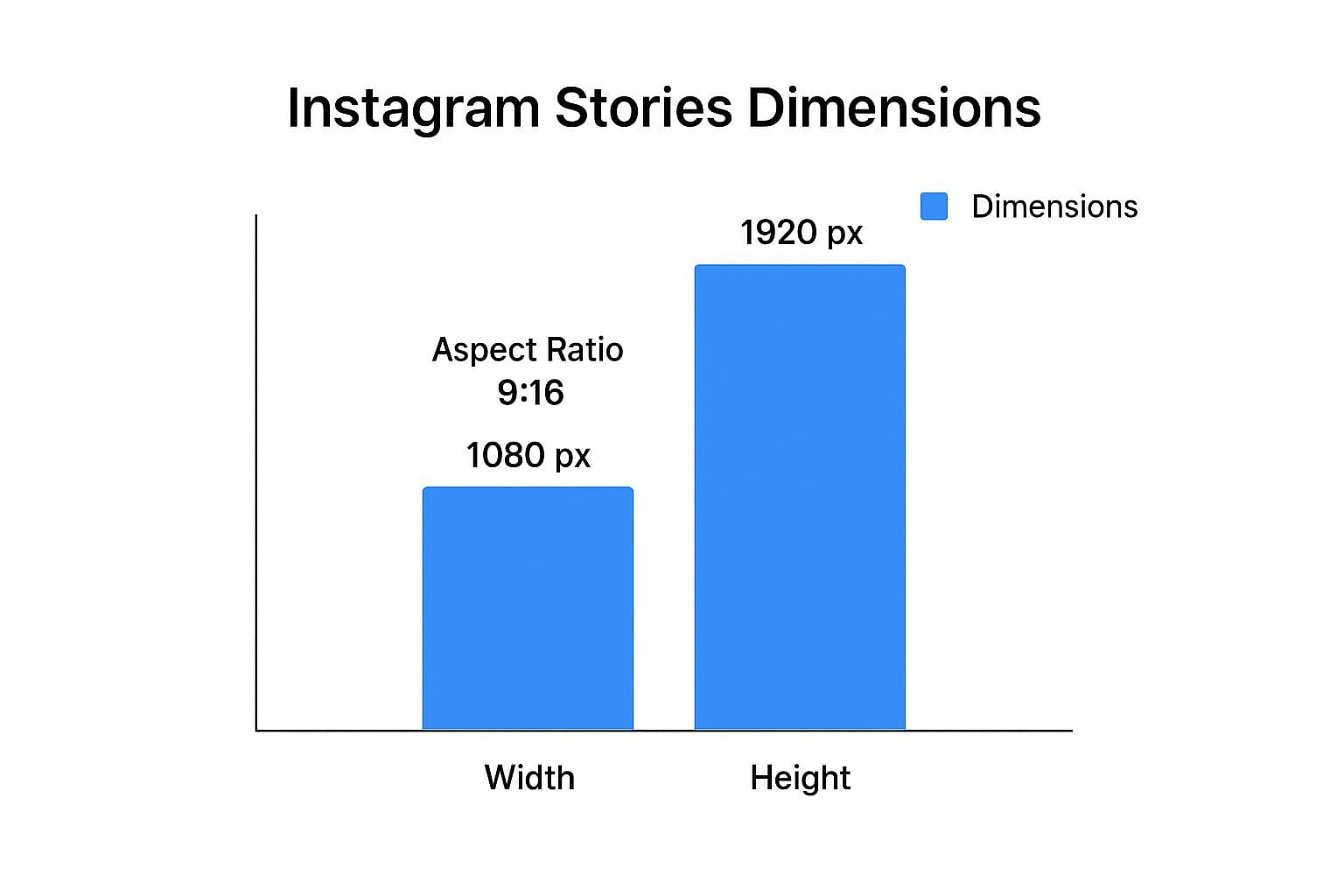 Instagram Stories Dimensions

Dimensions

1920 px

Aspect Ratio
9:16

1080 px

Width

Height